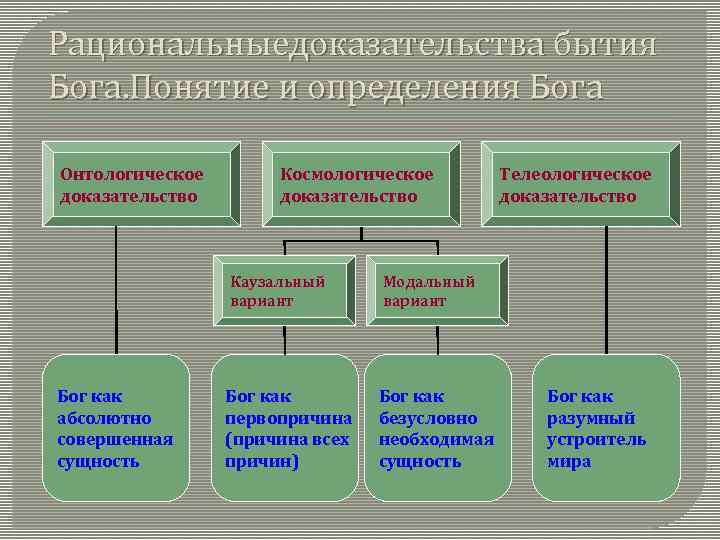 Рациональныедоказательства бытия Бога.Понятие и определения Бога

Онтологическое доказательство

Космологическое доказательство

Телеологическое доказательство

Каузальный вариант

Модальный вариант

Бог как абсолютно совершенная сущность

Бог как первопричина (причина всех причин)

Бог как безусловно необходимая сущность

Бог как разумный устроитель мира